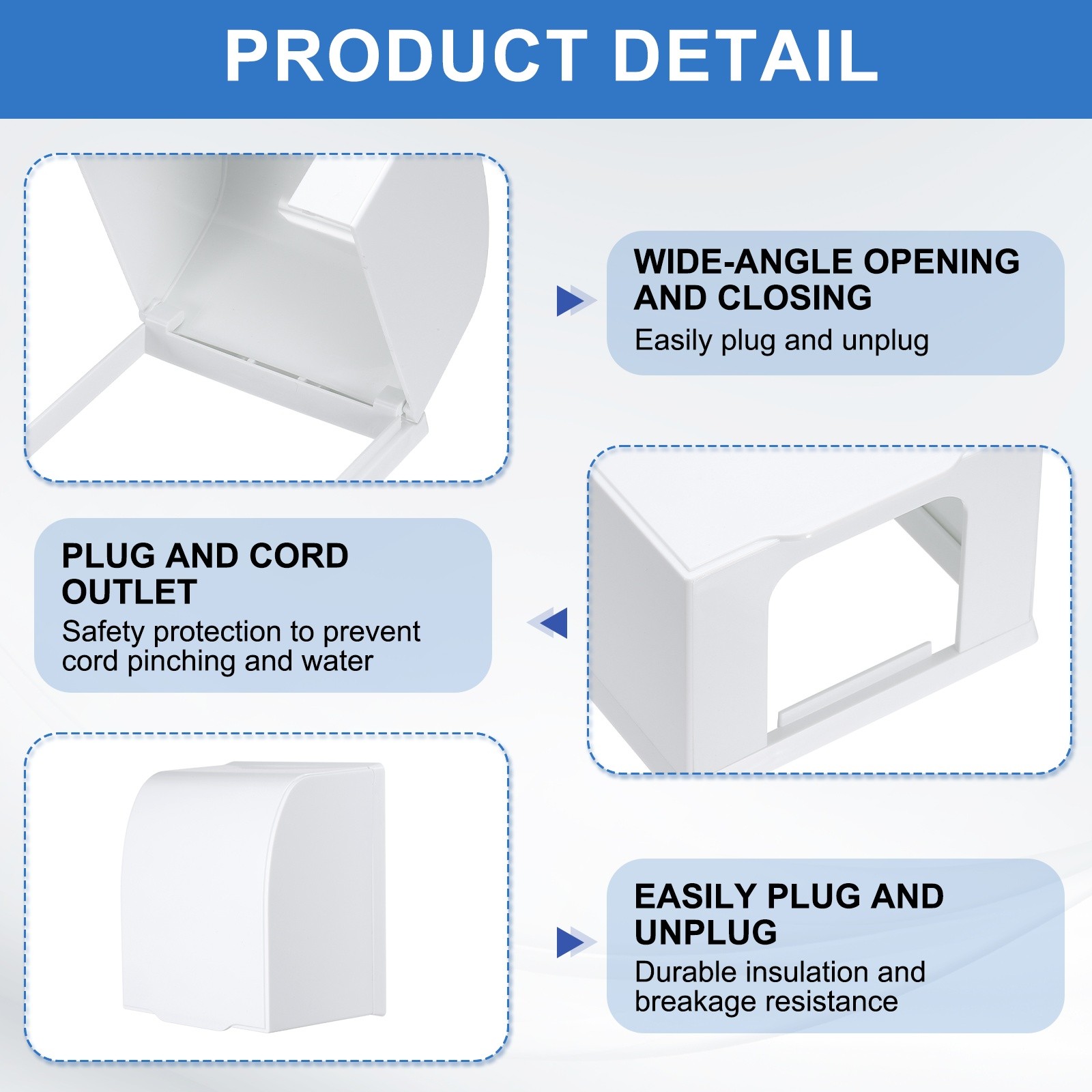 PRODUCT DETAIL

WIDE-ANGLE OPENING AND CLOSING
Easily plug and unplug

PLUG AND CORD OUTLET
Safety protection to prevent cord pinching and water

EASILY PLUG AND UNPLUG
Durable insulation and breakage resistance